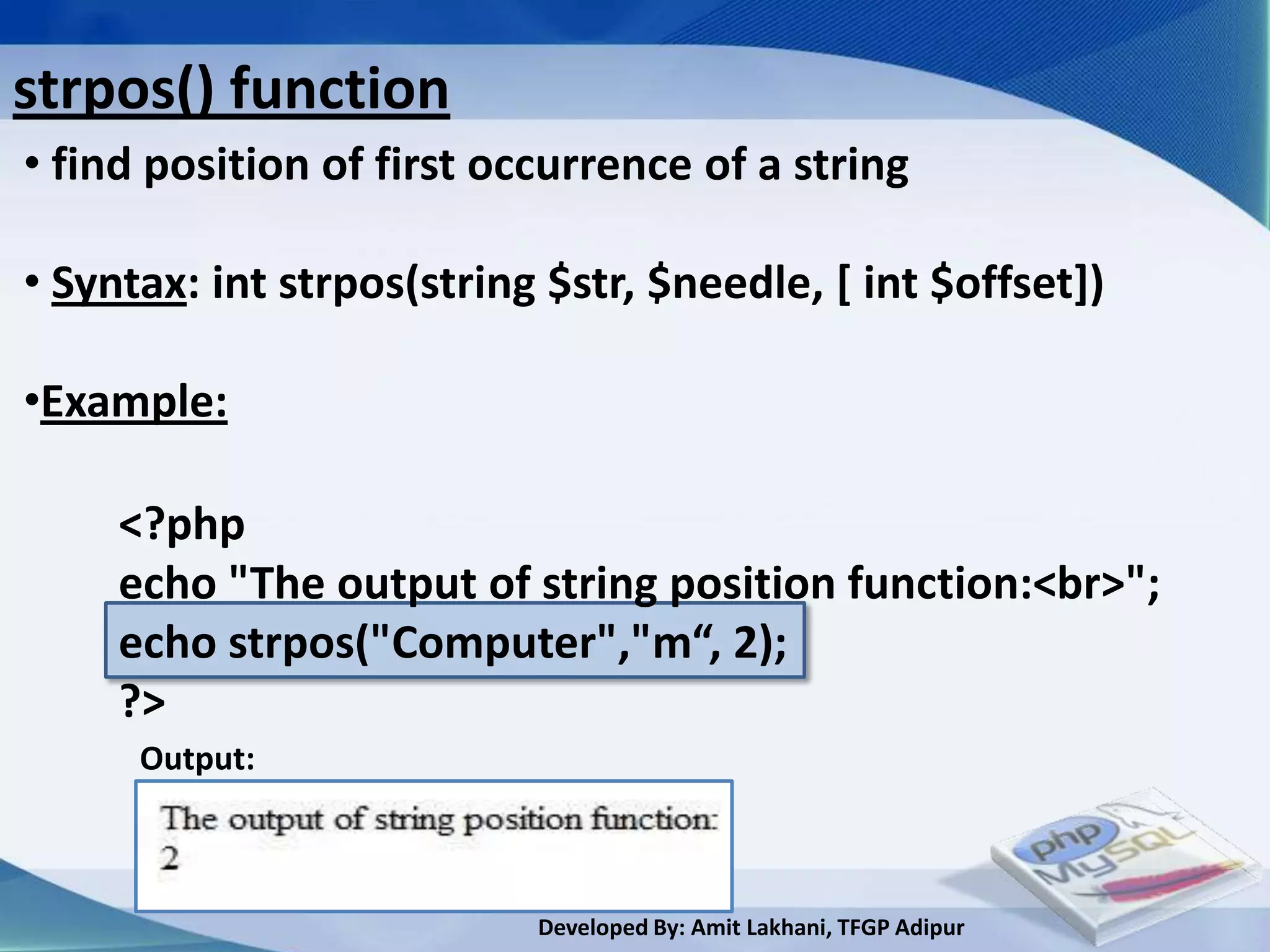 strpos() function

• find position of first occurrence of a string

• Syntax: int strpos(string $str, $needle, [ int $offset])

•Example:

<?php
echo "The output of string position function:<br>";
echo strpos("Computer","m“, 2);
?>

Output:

The output of string position function:
2

php
MySQL

Developed By: Amit Lakhani, TFGP Adipur